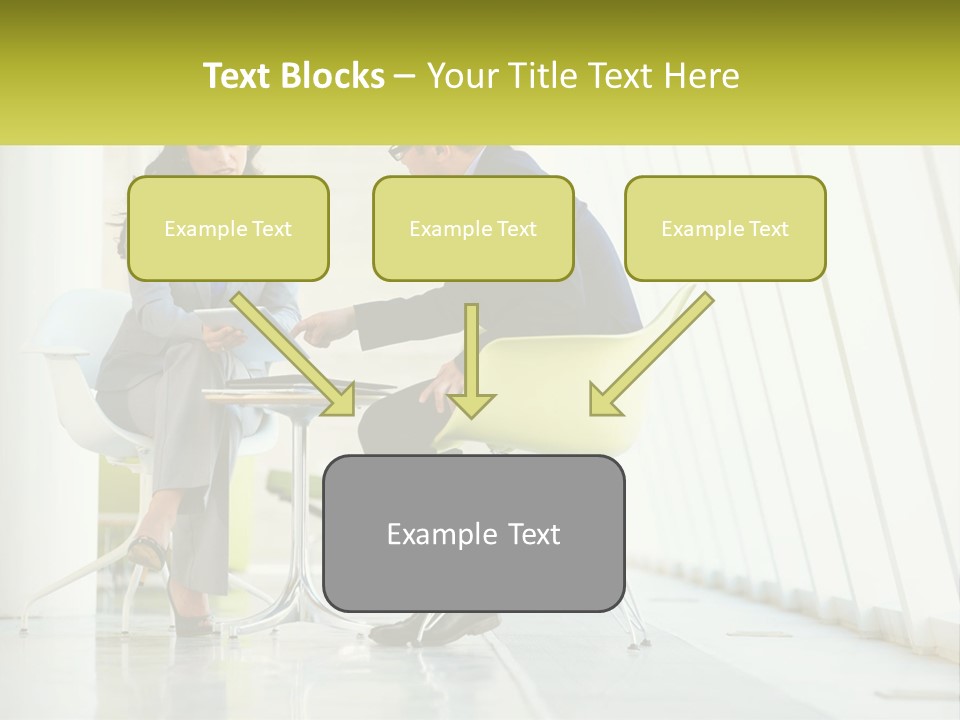 Text Blocks – Your Title Text Here

Example Text

Example Text

Example Text

Example Text